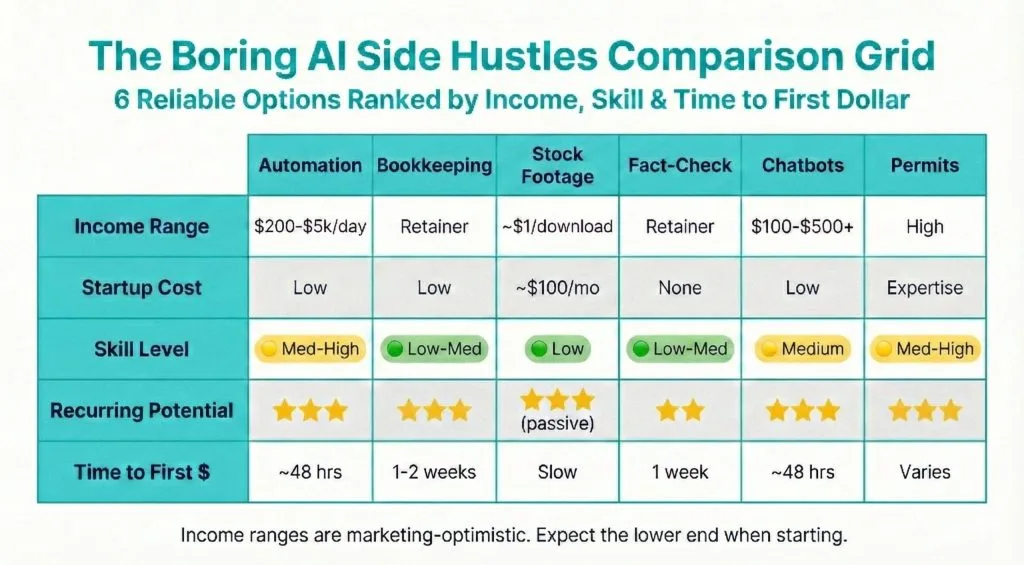 The Boring AI Side Hustles Comparison Grid

6 Reliable Options Ranked by Income, Skill & Time to First Dollar

| | Automation | Bookkeeping | Stock Footage | Fact-Check | Chatbots | Permits |
|---|---|---|---|---|---|---|
| Income Range | \$200-\$5k/day | Retainer | ~\$1/download | Retainer | \$100-\$500+ | High |
| Startup Cost | Low | Low | ~\$100/mo | None | Low | Expertise |
| Skill Level | Med-High | Low-Med | Low | Low-Med | Medium | Med-High |
| Recurring Potential | ★★★ | ★★★ | ★★★ (passive) | ★★ | ★★★ | ★★★ |
| Time to First \$ | ~48 hrs | 1-2 weeks | Slow | 1 week | ~48 hrs | Varies |

Income ranges are marketing-optimistic. Expect the lower end when starting.